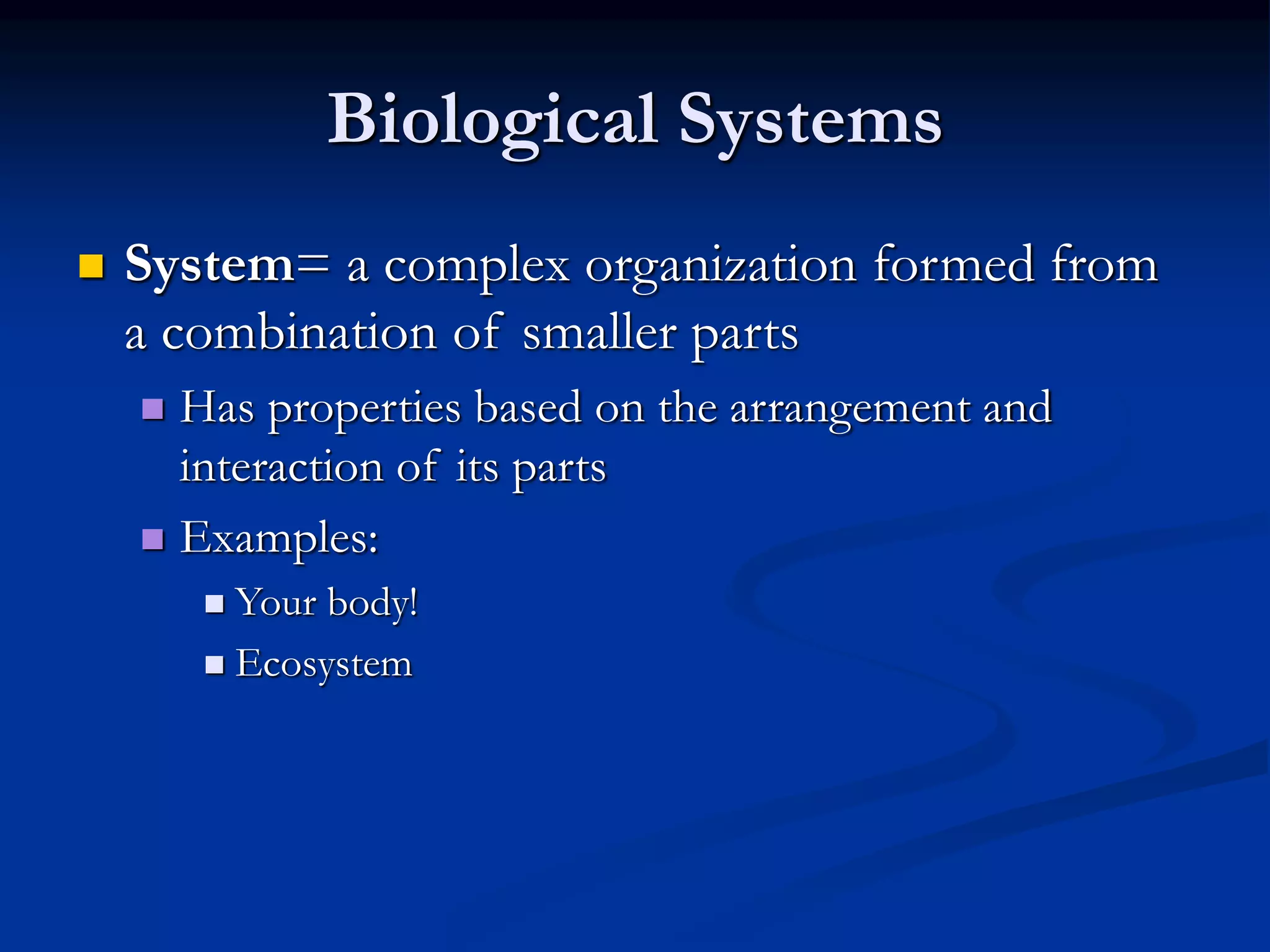 Biological Systems

System= a complex organization formed from a combination of smaller parts

Has properties based on the arrangement and interaction of its parts

Examples:

Your body!

Ecosystem